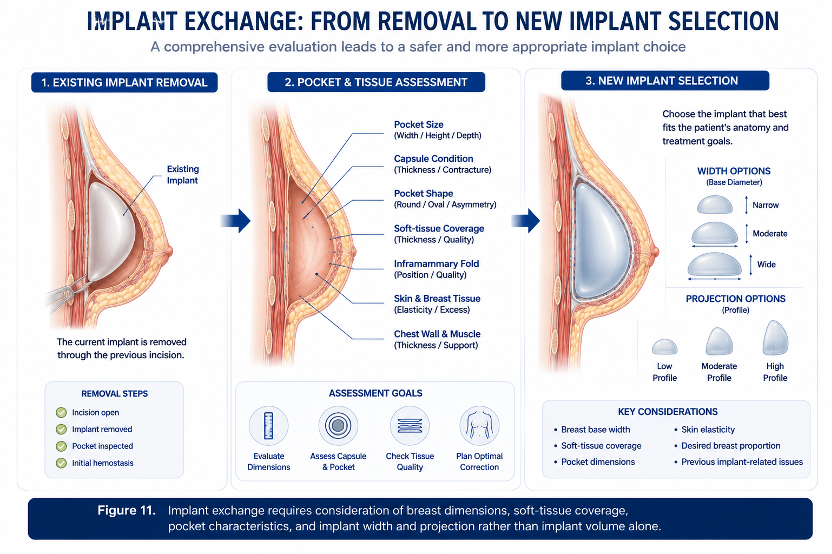 IMPLANT EXCHANGE: FROM REMOVAL TO NEW IMPLANT SELECTION

A comprehensive evaluation leads to a safer and more appropriate implant choice

1. EXISTING IMPLANT REMOVAL

Existing Implant

The current implant is removed through the previous incision.

REMOVAL STEPS

Incision open
Implant removed
Pocket inspected
Initial hemostasis

2. POCKET & TISSUE ASSESSMENT

Pocket Size (Width / Height / Depth)

Capsule Condition (Thickness / Contracture)

Pocket Shape (Round / Oval / Asymmetry)

Soft-tissue Coverage (Thickness / Quality)

Inframammary Fold (Position / Quality)

Skin & Breast Tissue (Elasticity / Excess)

Chest Wall & Muscle (Thickness / Support)

ASSESSMENT GOALS

Evaluate Dimensions
Assess Capsule & Pocket
Check Tissue Quality
Plan Optimal Correction

3. NEW IMPLANT SELECTION

Choose the implant that best fits the patient's anatomy and treatment goals.

WIDTH OPTIONS (Base Diameter)

Narrow
Moderate
Wide

PROJECTION OPTIONS (Profile)

Low Profile
Moderate Profile
High Profile

KEY CONSIDERATIONS

• Breast base width
• Soft-tissue coverage
• Pocket dimensions
• Skin elasticity
• Desired breast proportion
• Previous implant-related issues

Figure 11. Implant exchange requires consideration of breast dimensions, soft-tissue coverage, pocket characteristics, and implant width and projection rather than implant volume alone.